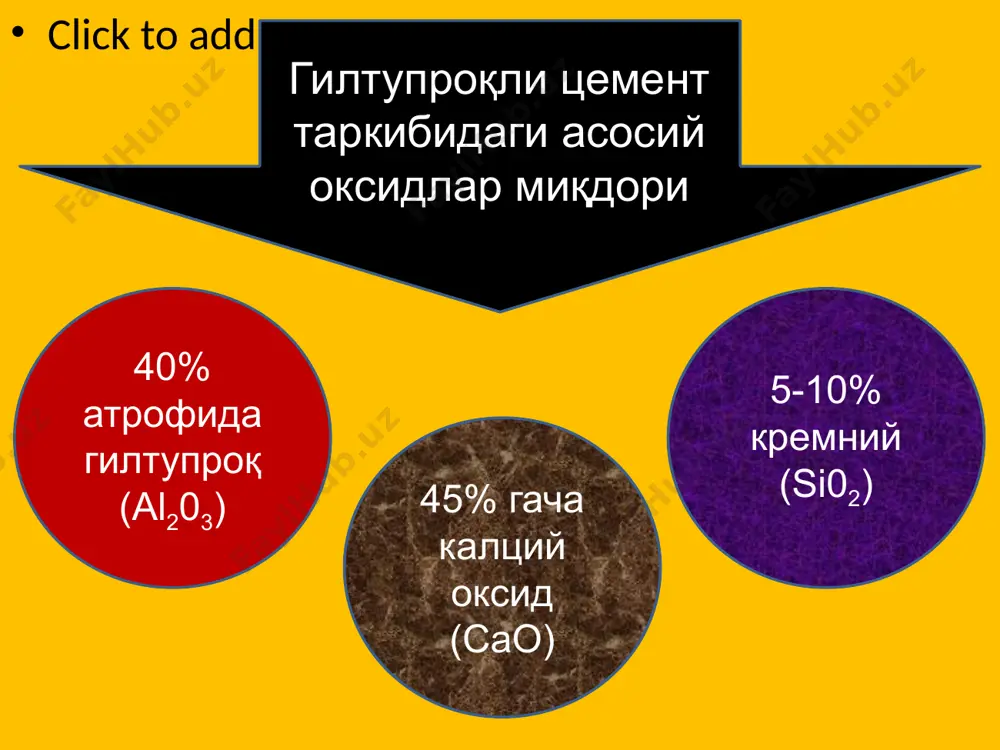 • Click to add

Гилтупроқли цемент таркибидаги асосий оксидлар миқдори

40% атрофида гилтупроқ ($Al_20_3$)

45% гача калций оксид (CaO)

5-10% кремний ($Si0_2$)

FaylHub.uz